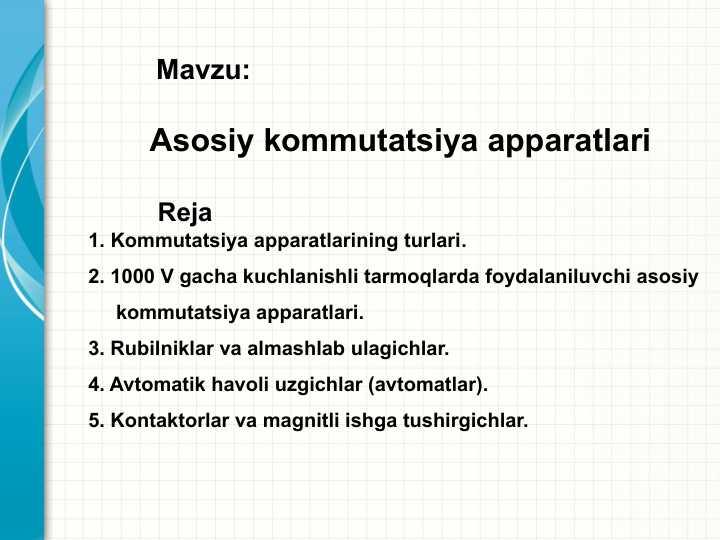 Mavzu:

Asosiy kommutatsiya apparatlari

Reja

1. Kommutatsiya apparatlarining turlari.

2. 1000 V gacha kuchlanishli tarmoqlarda foydalaniluvchi asosiy kommutatsiya apparatlari.

3. Rubilniklar va almashlab ulagichlar.

4. Avtomatik havoli uzgichlar (avtomatlar).

5. Kontaktorlar va magnitli ishga tushirgichlar.